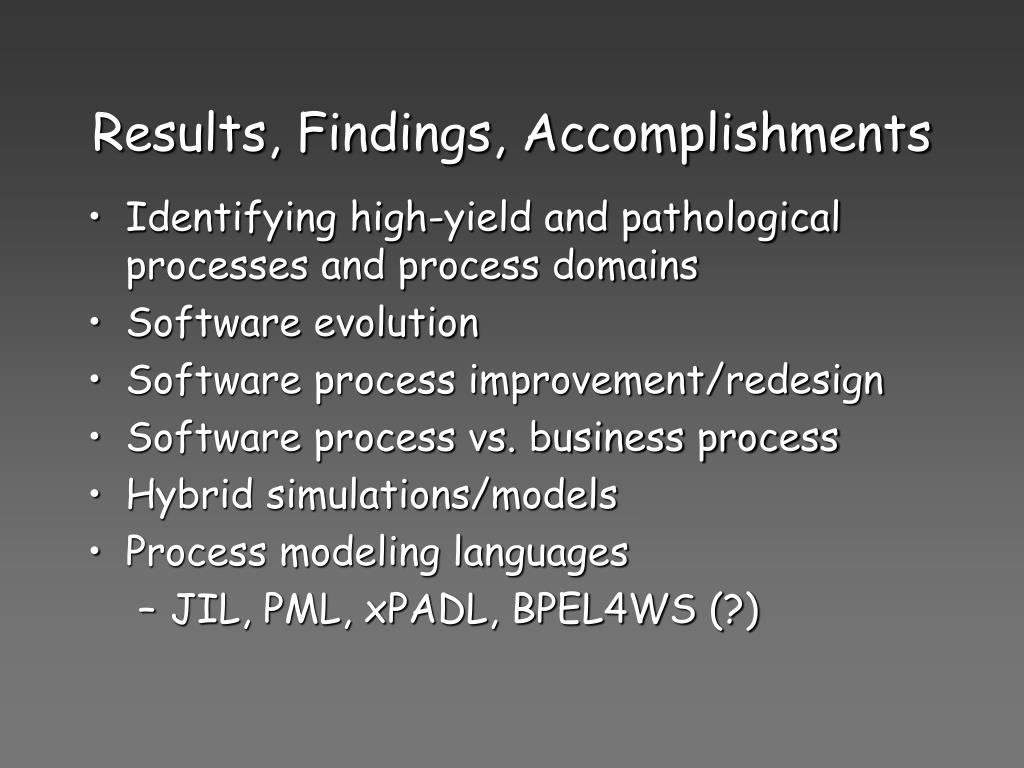 Results, Findings, Accomplishments

• Identifying high-yield and pathological processes and process domains
• Software evolution
• Software process improvement/redesign
• Software process vs. business process
• Hybrid simulations/models
• Process modeling languages
– JIL, PML, xPADL, BPEL4WS (?)